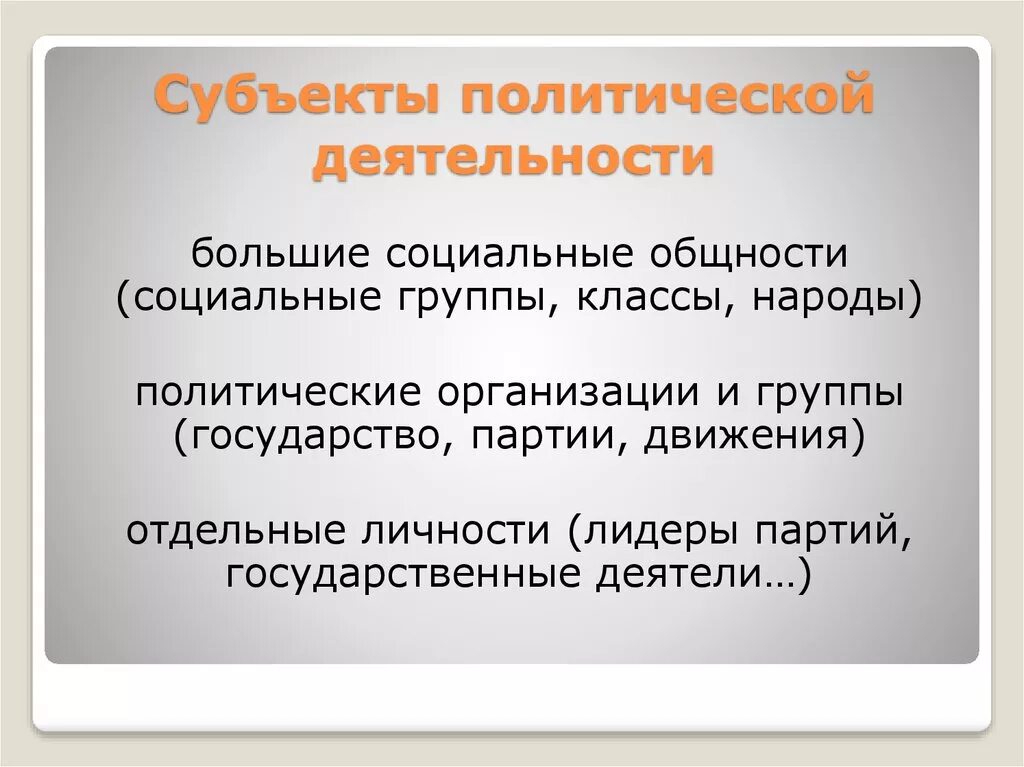 Субъекты политической деятельности

большие социальные общности (социальные группы, классы, народы)

политические организации и группы (государство, партии, движения)

отдельные личности (лидеры партий, государственные деятели…)